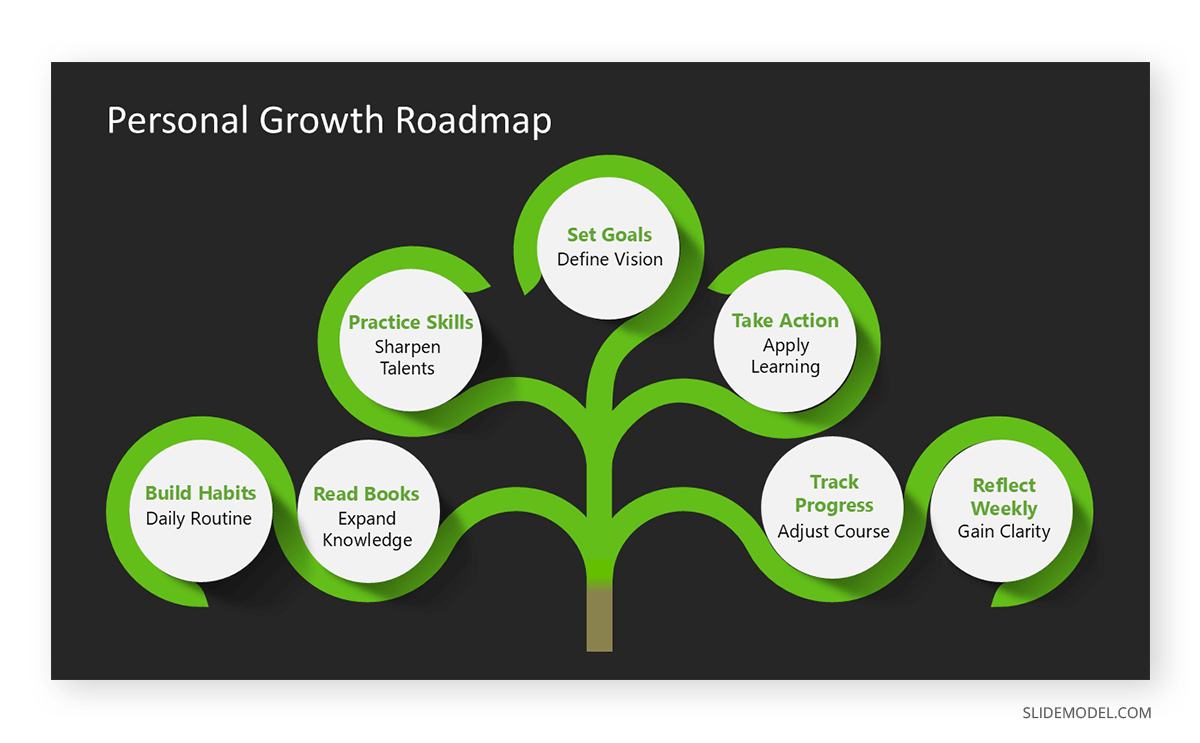 Personal Growth Roadmap

Set Goals
Define Vision

Practice Skills
Sharpen Talents

Take Action
Apply Learning

Build Habits
Daily Routine

Read Books
Expand Knowledge

Track Progress
Adjust Course

Reflect Weekly
Gain Clarity

SLIDEMODEL.COM